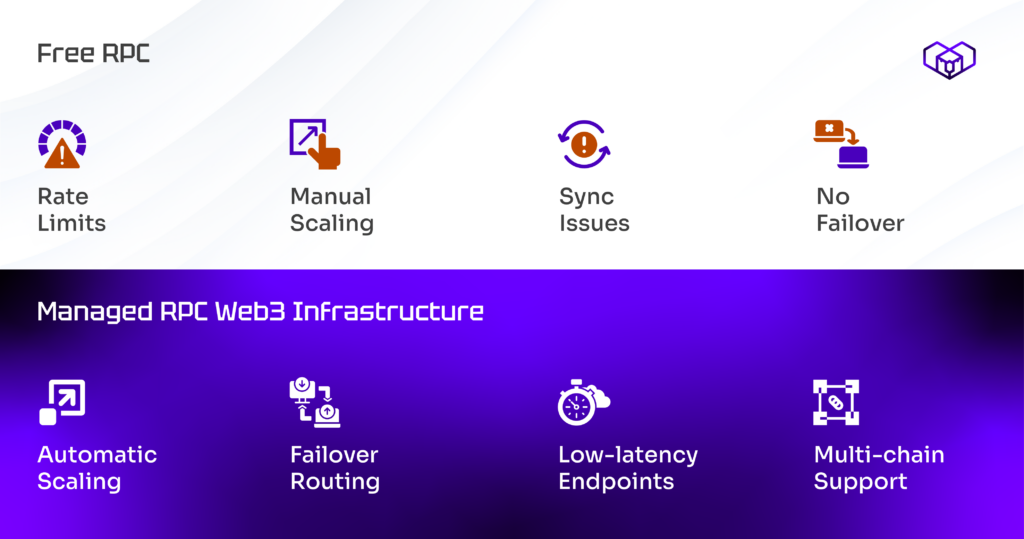 Free RPC

Rate Limits

Manual Scaling

Sync Issues

No Failover

Managed RPC Web3 Infrastructure

Automatic Scaling

Failover Routing

Low-latency Endpoints

Multi-chain Support